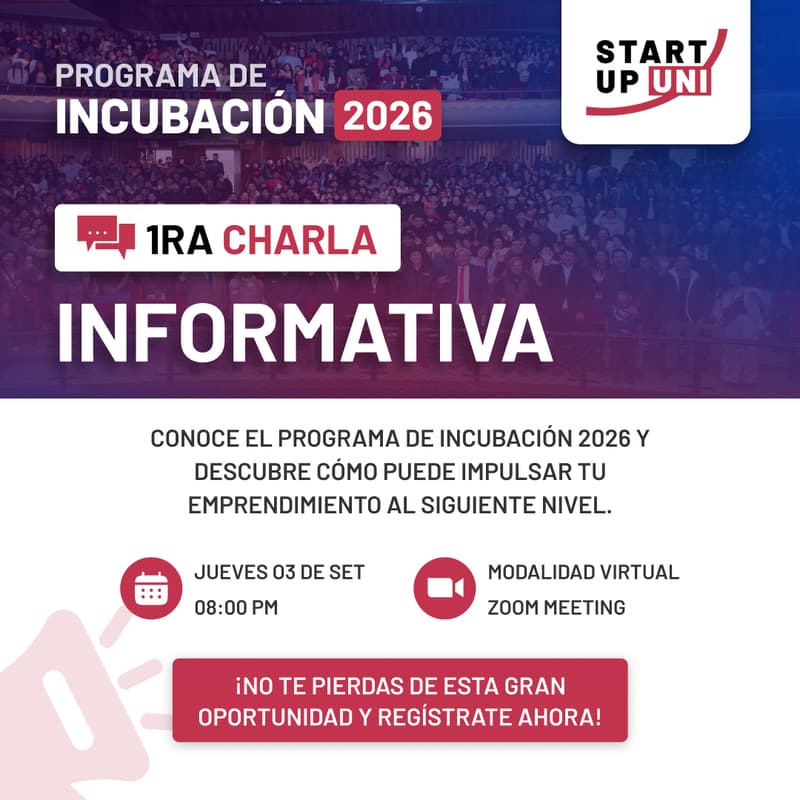 PROGRAMA DE INCUBACIÓN 2026

START UP UNI

1RA CHARLA

INFORMATIVA

CONOCE EL PROGRAMA DE INCUBACIÓN 2026 Y DESCUBRE CÓMO PUEDE IMPULSAR TU EMPRENDIMIENTO AL SIGUIENTE NIVEL.

JUEVES 03 DE SET
08:00 PM

MODALIDAD VIRTUAL
ZOOM MEETING

¡NO TE PIERDAS DE ESTA GRAN OPORTUNIDAD Y REGÍSTRATE AHORA!